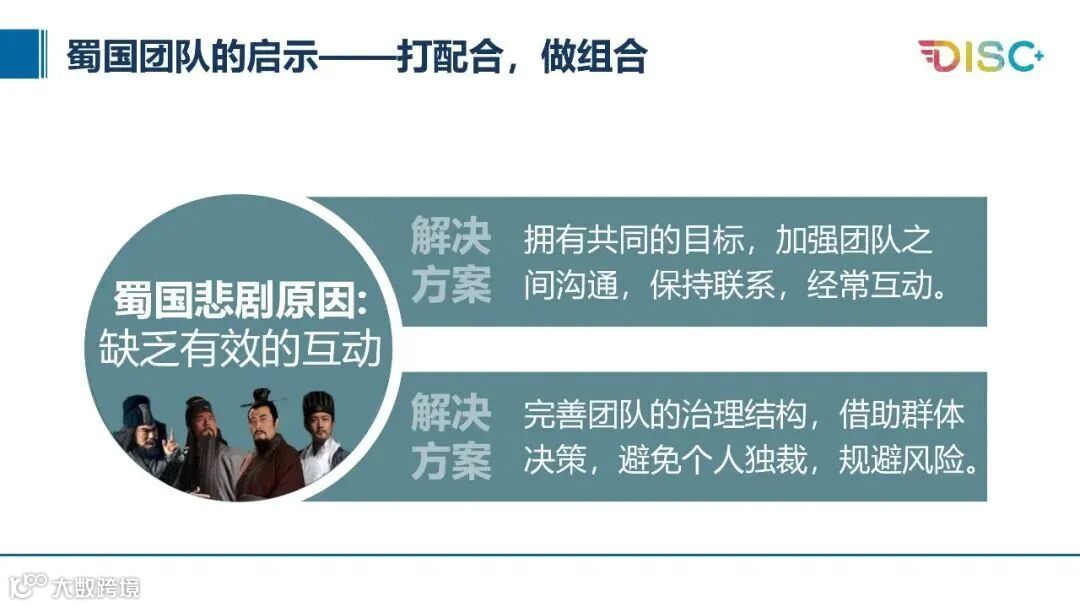 蜀国团队的启示——打配合，做组合

DISC+

蜀国悲剧原因:
缺乏有效的互动

解决方案
拥有共同的目标，加强团队之间沟通，保持联系，经常互动。

解决方案
完善团队的治理结构，借助群体决策，避免个人独裁，规避风险。

大数跨境